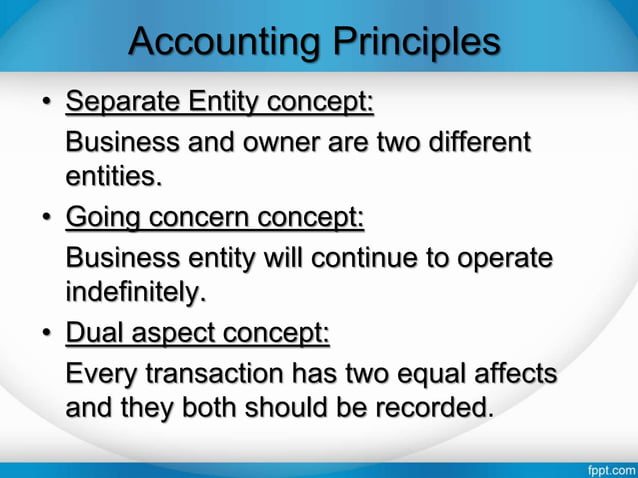 Accounting Principles

• Separate Entity concept:

Business and owner are two different entities.

• Going concern concept:

Business entity will continue to operate indefinitely.

• Dual aspect concept:

Every transaction has two equal affects and they both should be recorded.

fppt.com